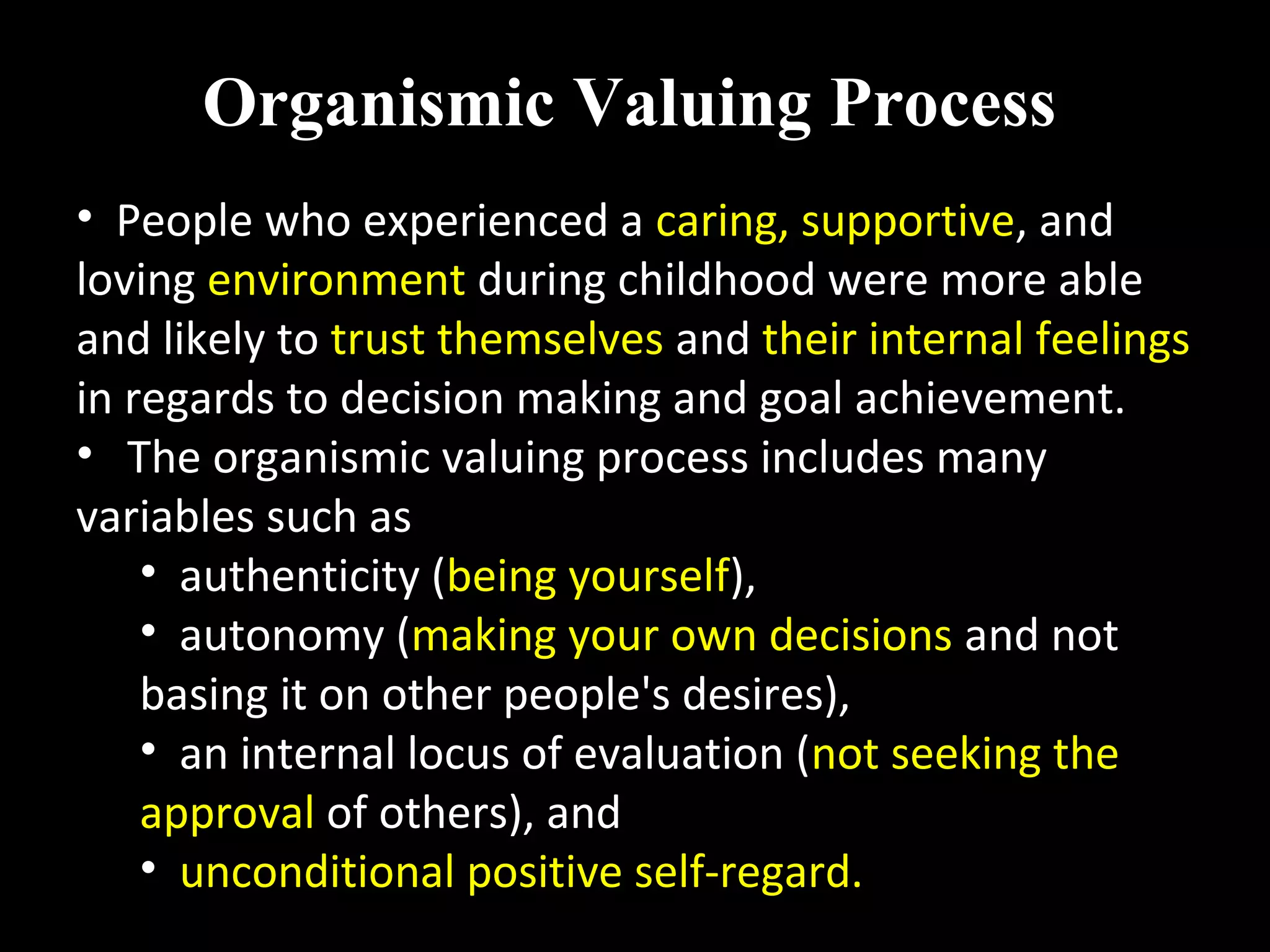 Organismic Valuing Process

• People who experienced a caring, supportive, and loving environment during childhood were more able and likely to trust themselves and their internal feelings in regards to decision making and goal achievement.

• The organismic valuing process includes many variables such as

• authenticity (being yourself),

• autonomy (making your own decisions and not basing it on other people's desires),

• an internal locus of evaluation (not seeking the approval of others), and

• unconditional positive self-regard.